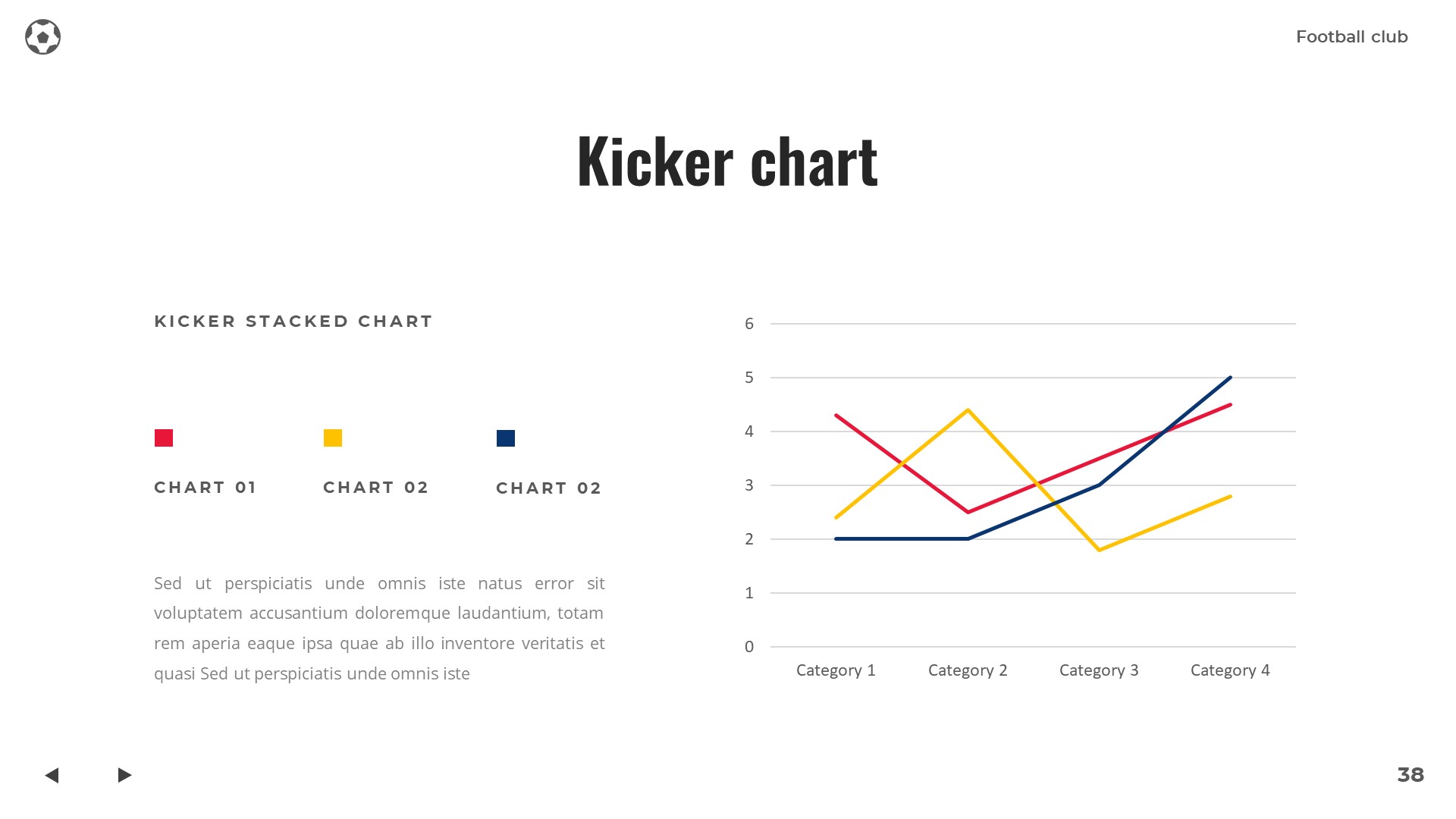 Football club

Kicker chart

KICKER STACKED CHART

CHART 01

CHART 02

CHART 02

Sed ut perspiciatis unde omnis iste natus error sit voluptatem accusantium doloremque laudantium, totam rem aperia eaque ipsa quae ab illo inventore veritatis et quasi Sed ut perspiciatis unde omnis iste

6
5
4
3
2
1
0

Category 1
Category 2
Category 3
Category 4

38